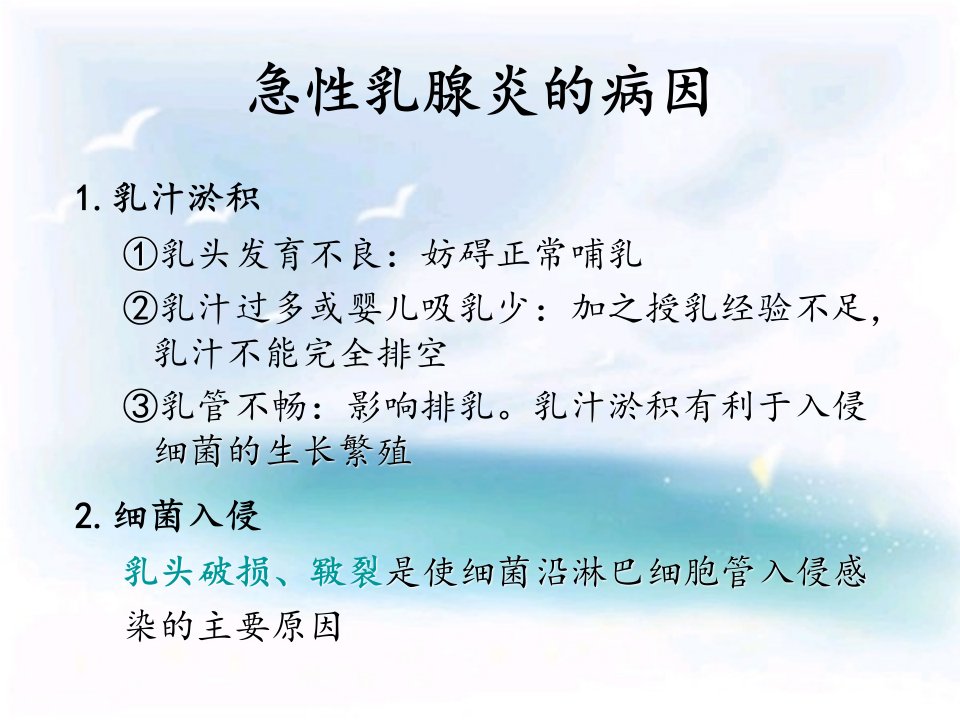 急性乳腺炎的病因

1. 乳汁淤积

①乳头发育不良：妨碍正常哺乳

②乳汁过多或婴儿吸乳少：加之授乳经验不足，乳汁不能完全排空

③乳管不畅：影响排乳。乳汁淤积有利于入侵细菌的生长繁殖

2. 细菌入侵

乳头破损、皲裂是使细菌沿淋巴细胞管入侵感染的主要原因